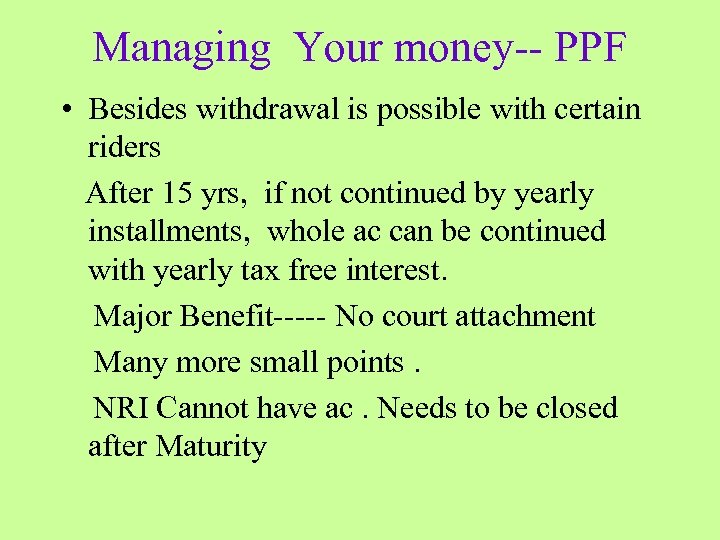 Managing  Your money-- PPF

• Besides withdrawal is possible with certain riders

After 15 yrs,  if not continued by yearly installments,  whole ac can be continued with yearly tax free interest.

Major Benefit----- No court attachment

Many more small points .

NRI Cannot have ac . Needs to be closed after Maturity